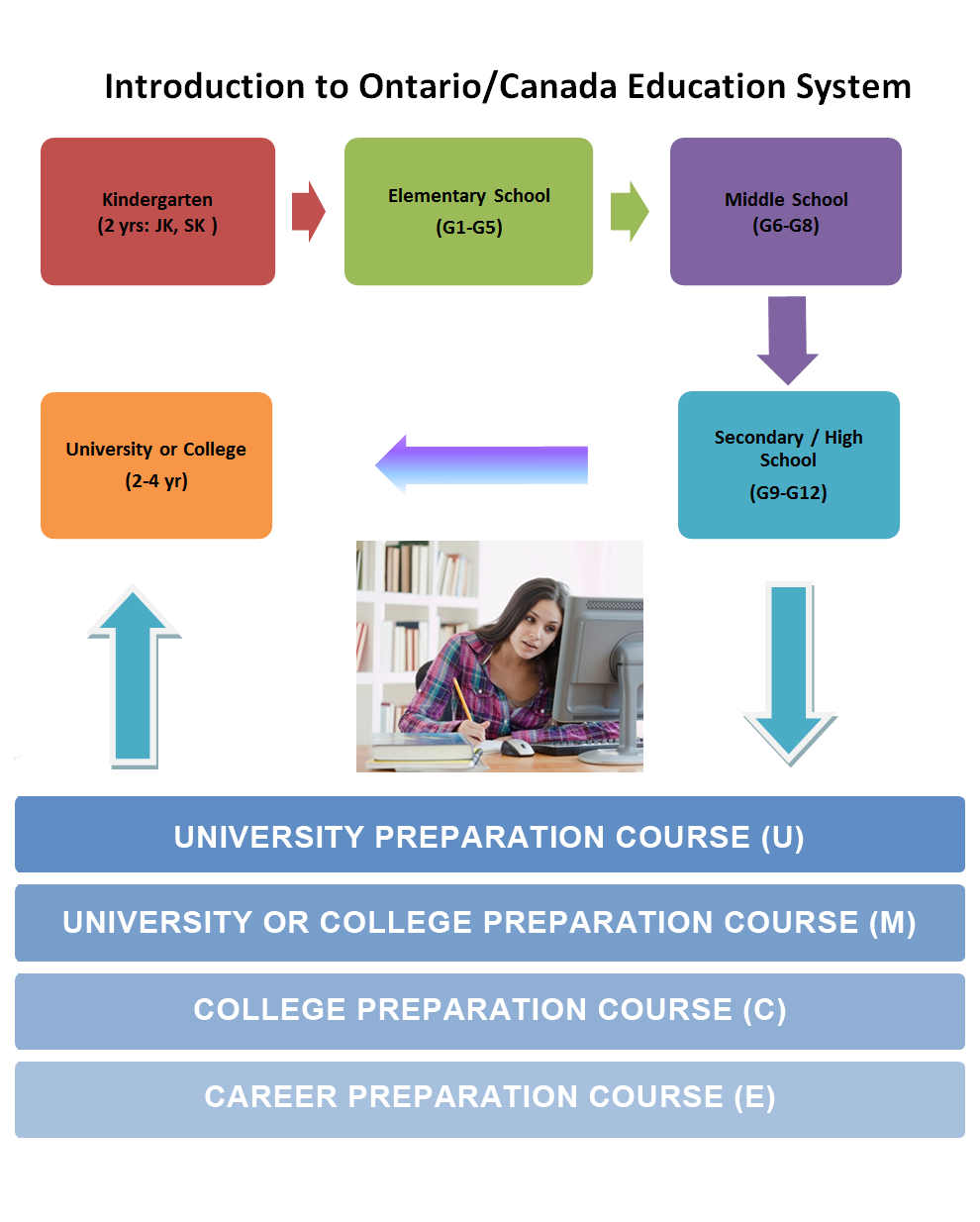 Introduction to Ontario/Canada Education System

Kindergarten
(2 yrs: JK, SK )

Elementary School
(G1-G5)

Middle School
(G6-G8)

Secondary / High School
(G9-G12)

University or College
(2-4 yr)

UNIVERSITY PREPARATION COURSE (U)

UNIVERSITY OR COLLEGE PREPARATION COURSE (M)

COLLEGE PREPARATION COURSE (C)

CAREER PREPARATION COURSE (E)